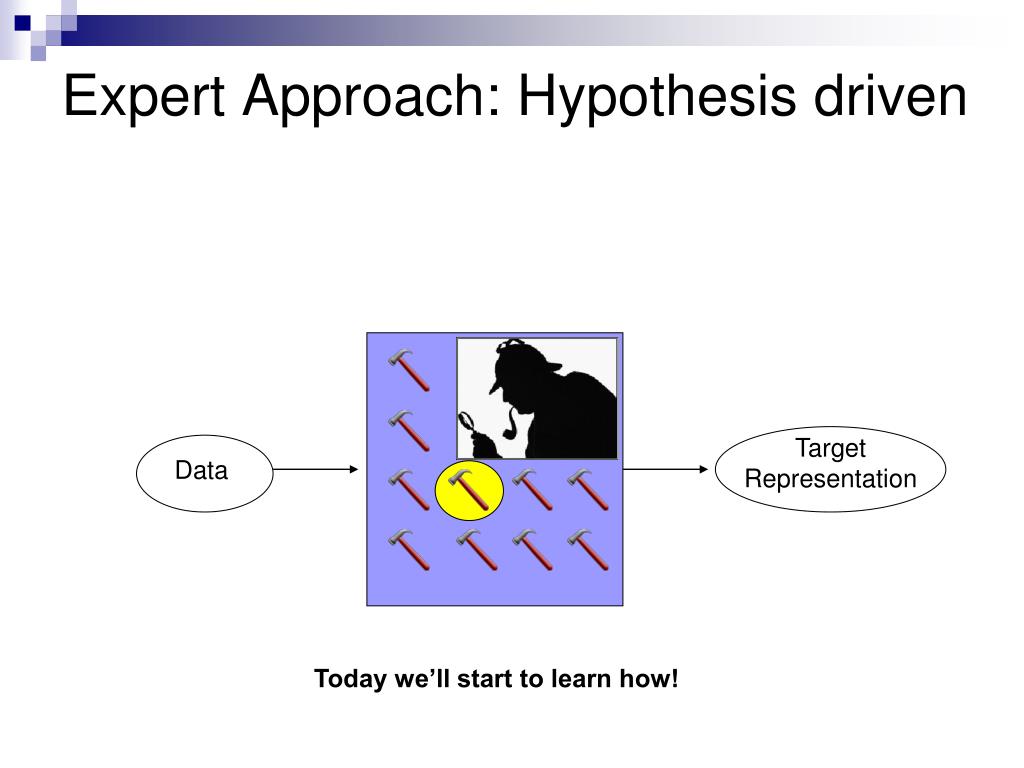 Expert Approach: Hypothesis driven

Data

Target Representation

Today we’ll start to learn how!